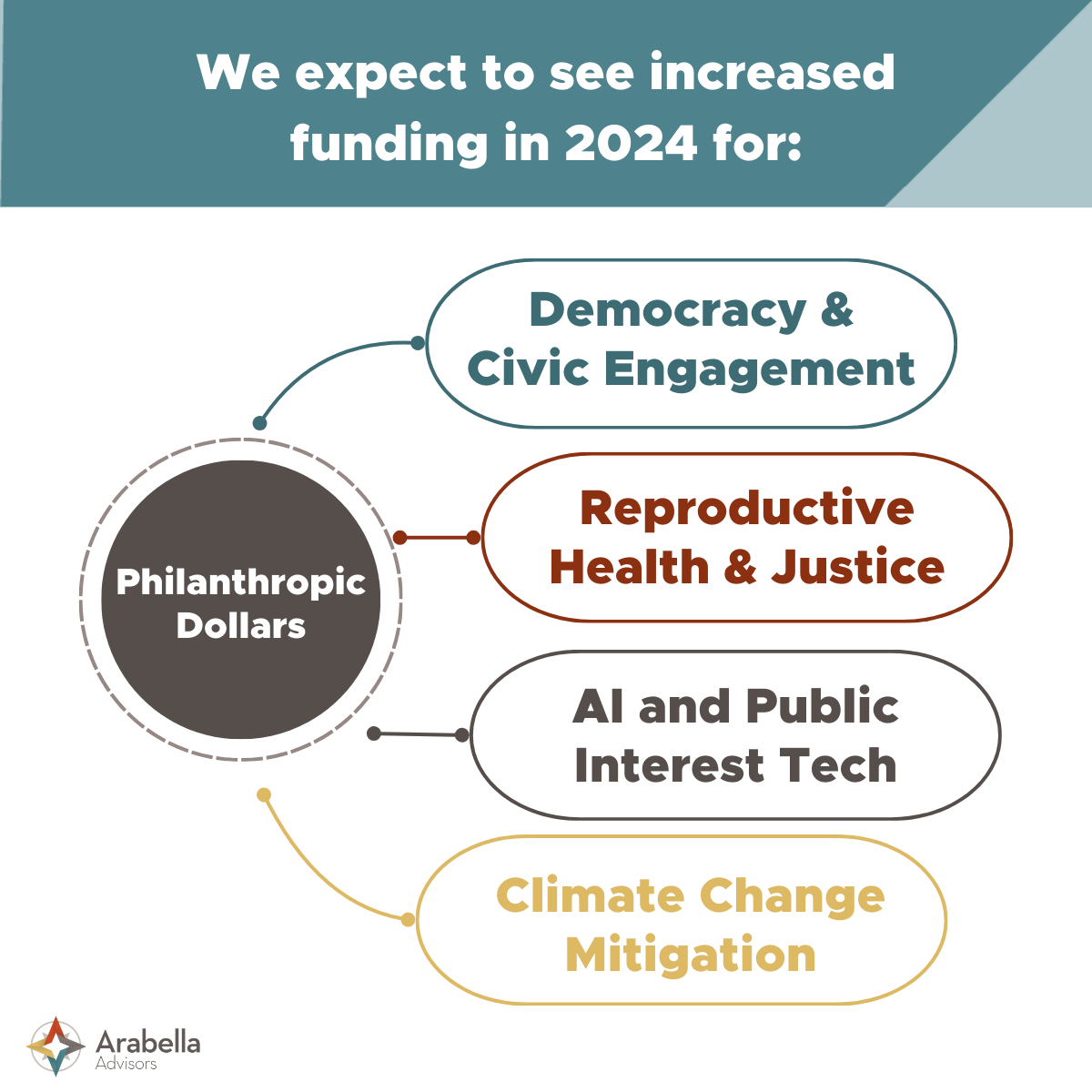 We expect to see increased funding in 2024 for:

Philanthropic Dollars

Democracy & Civic Engagement

Reproductive Health & Justice

AI and Public Interest Tech

Climate Change Mitigation

Arabella Advisors